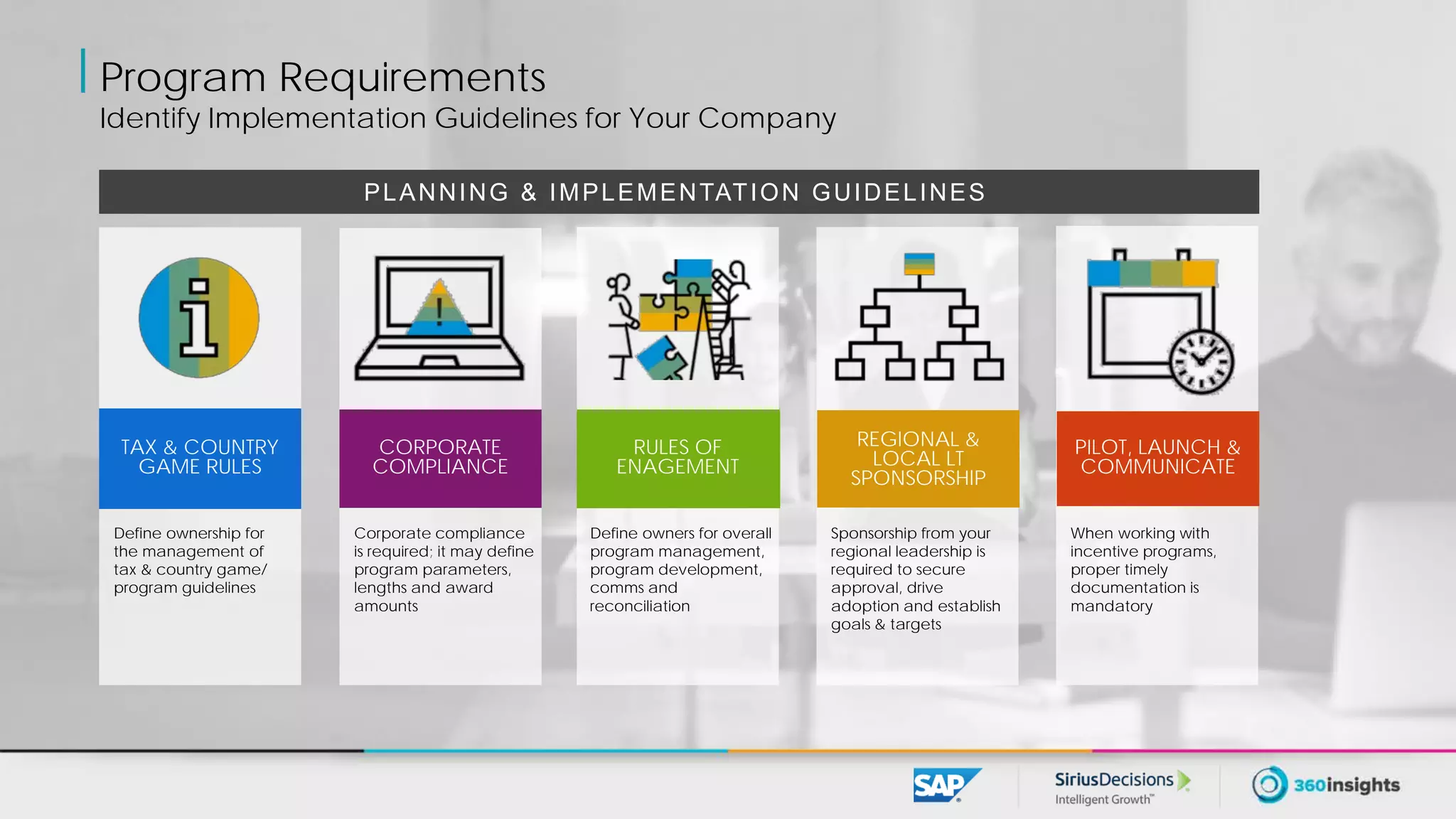 Program Requirements
Identify Implementation Guidelines for Your Company

PLANNING & IMPLEMENTATION GUIDELINES

TAX & COUNTRY GAME RULES

Define ownership for the management of tax & country game/ program guidelines

CORPORATE COMPLIANCE

Corporate compliance is required; it may define program parameters, lengths and award amounts

RULES OF ENAGEMENT

Define owners for overall program management, program development, comms and reconciliation

REGIONAL & LOCAL LT SPONSORSHIP

Sponsorship from your regional leadership is required to secure approval, drive adoption and establish goals & targets

PILOT, LAUNCH & COMMUNICATE

When working with incentive programs, proper timely documentation is mandatory

SAP
SiriusDecisions
Intelligent Growth™
360insights